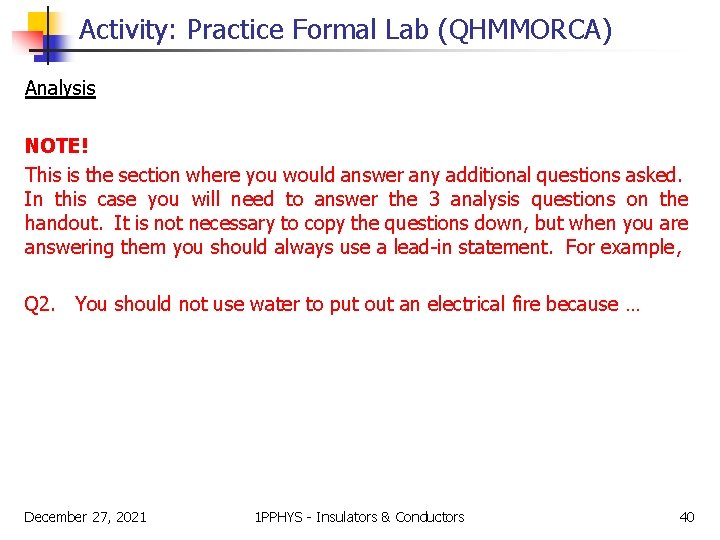 Activity: Practice Formal Lab (QHMMORCA)

Analysis

NOTE!
This is the section where you would answer any additional questions asked. In this case you will need to answer the 3 analysis questions on the handout. It is not necessary to copy the questions down, but when you are answering them you should always use a lead-in statement. For example,

Q2. You should not use water to put out an electrical fire because …

December 27, 2021

1PPHYS - Insulators & Conductors

40